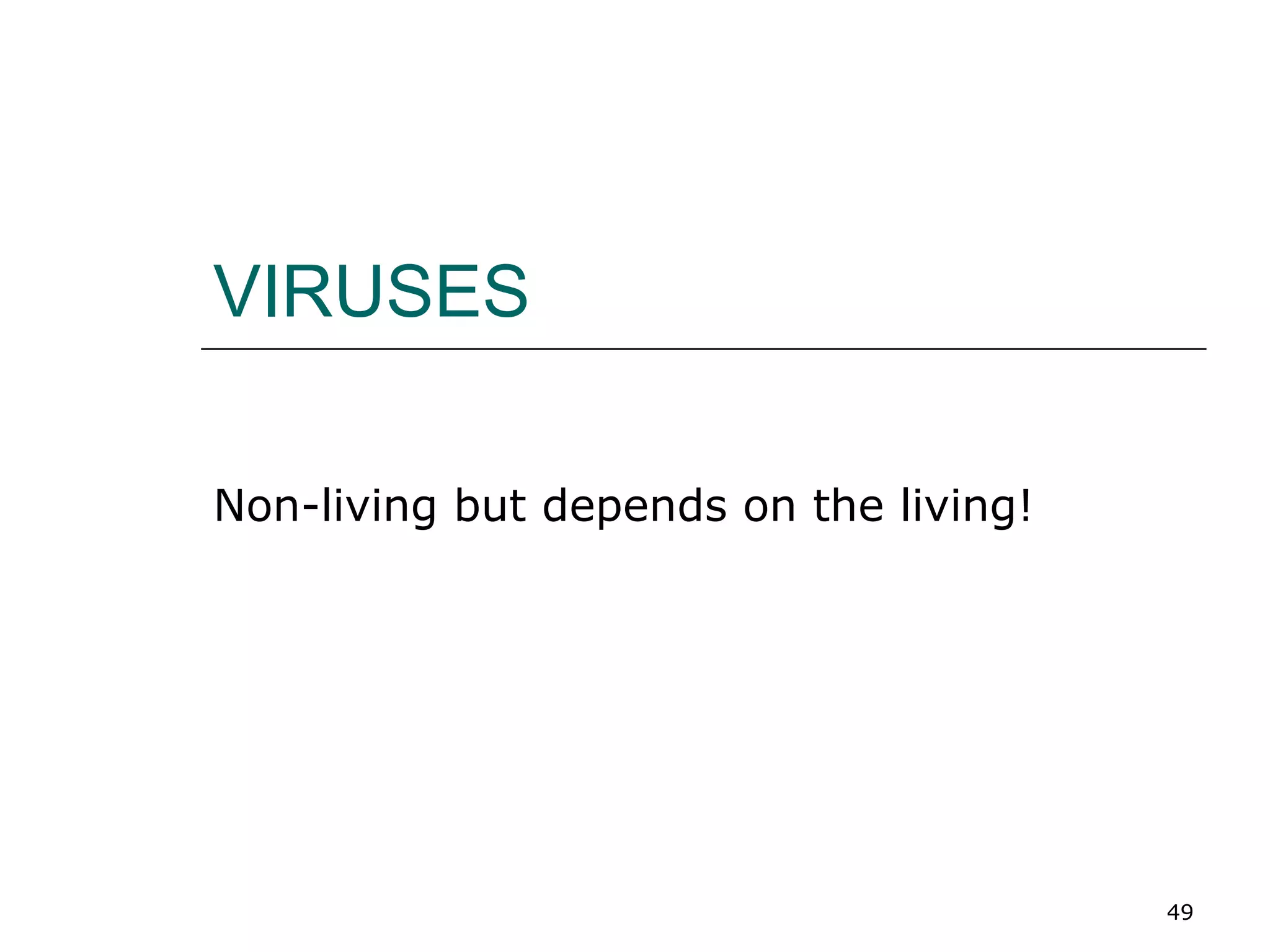 VIRUSES

Non-living but depends on the living!

49